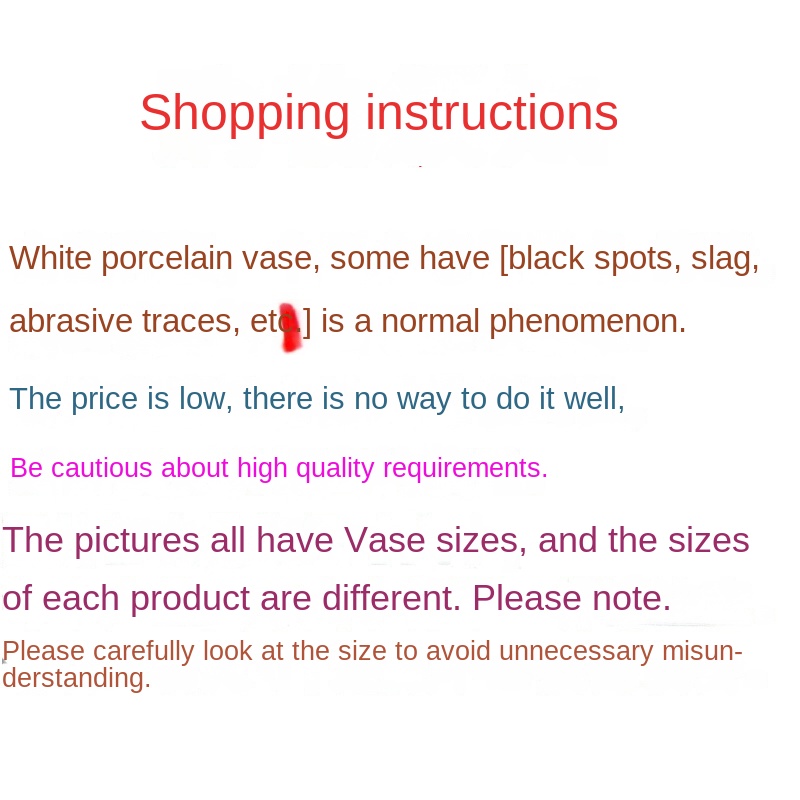 Shopping instructions

White porcelain vase, some have [black spots, slag, abrasive traces, etc.] is a normal phenomenon.

The price is low, there is no way to do it well,

Be cautious about high quality requirements.

The pictures all have Vase sizes, and the sizes of each product are different. Please note.

Please carefully look at the size to avoid unnecessary misunderstanding.